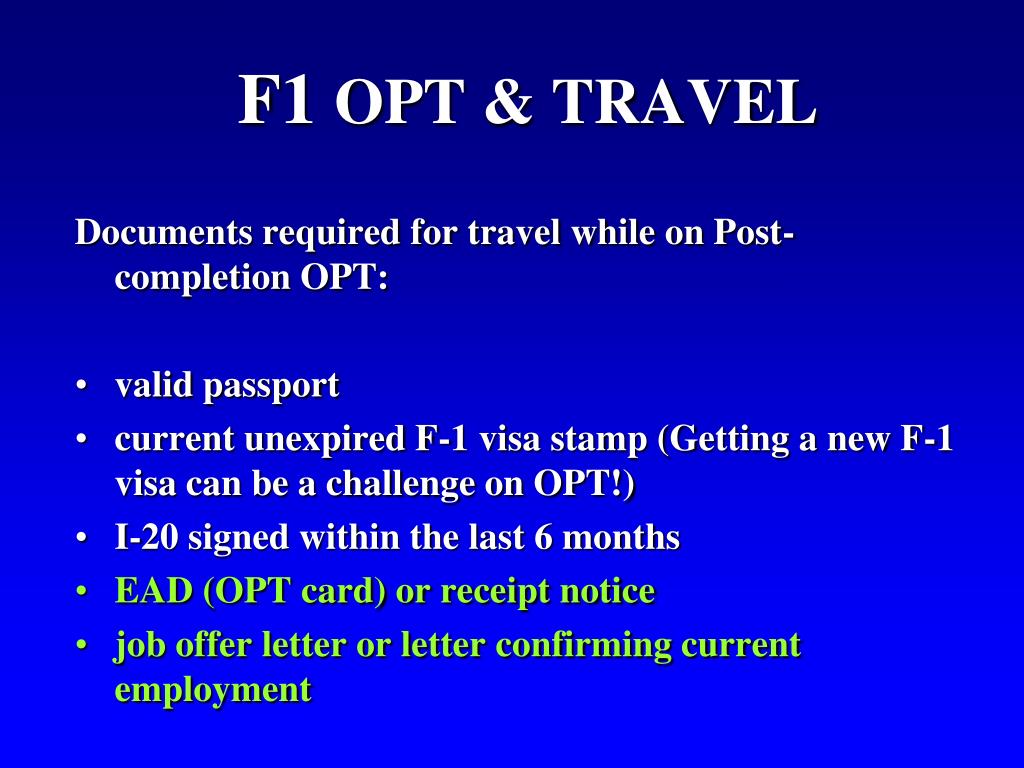 F1 OPT & TRAVEL

Documents required for travel while on Post-completion OPT:

• valid passport
• current unexpired F-1 visa stamp (Getting a new F-1 visa can be a challenge on OPT!)
• I-20 signed within the last 6 months
• EAD (OPT card) or receipt notice
• job offer letter or letter confirming current employment